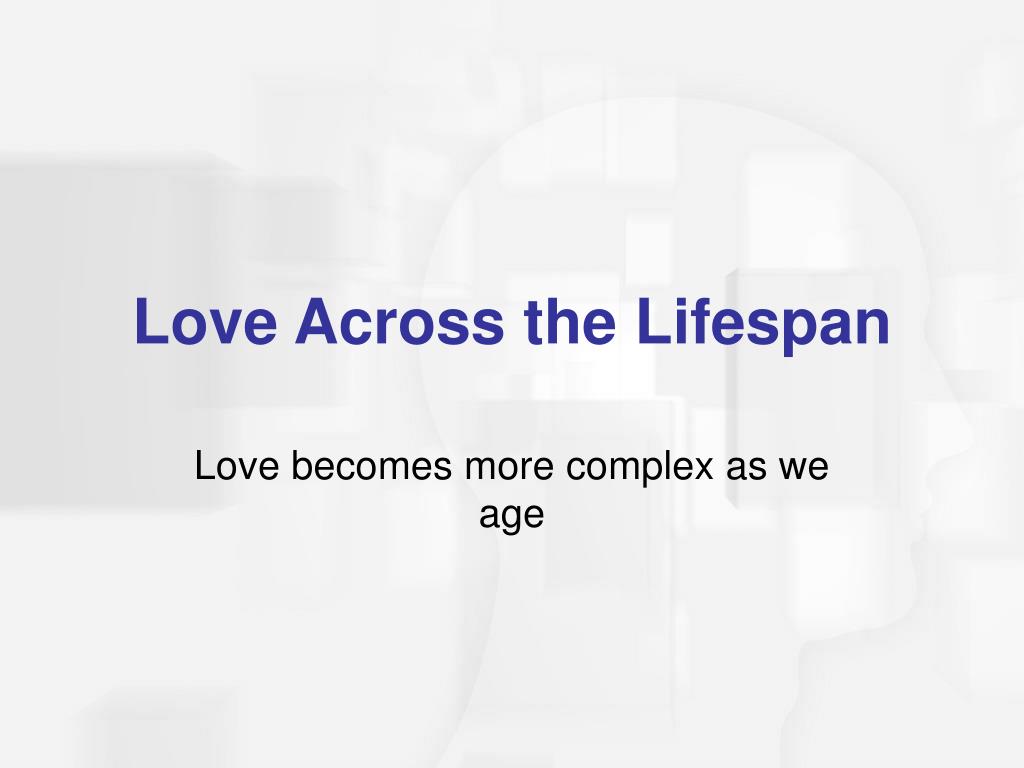 Love Across the Lifespan

Love becomes more complex as we age